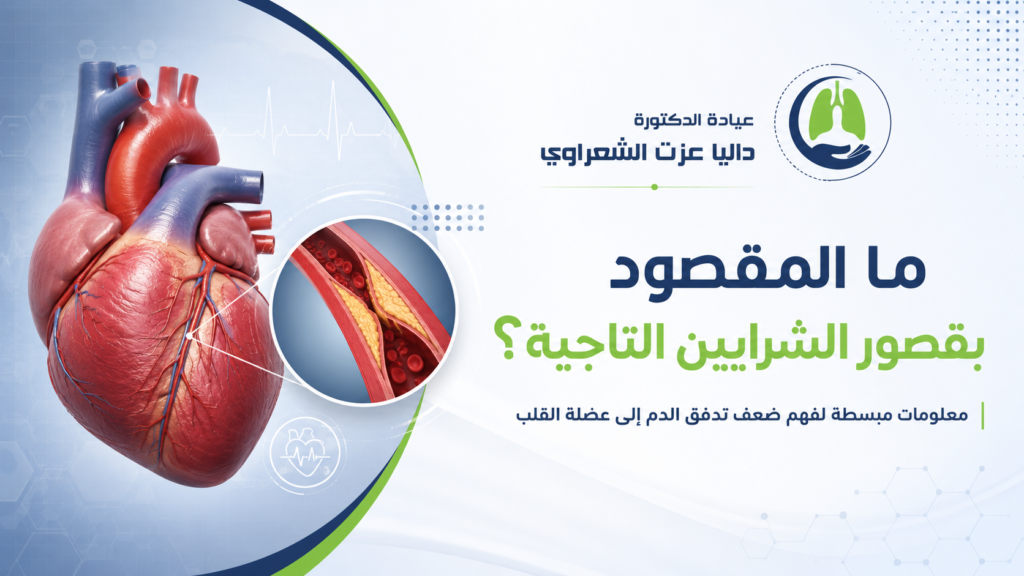 عيادة الدكتورة
داليا عزت الشعراوي

ما المقصود
بقصور الشرايين التاجية؟

معلومات مبسطة لفهم ضعف تدفق الدم إلى عضلة القلب